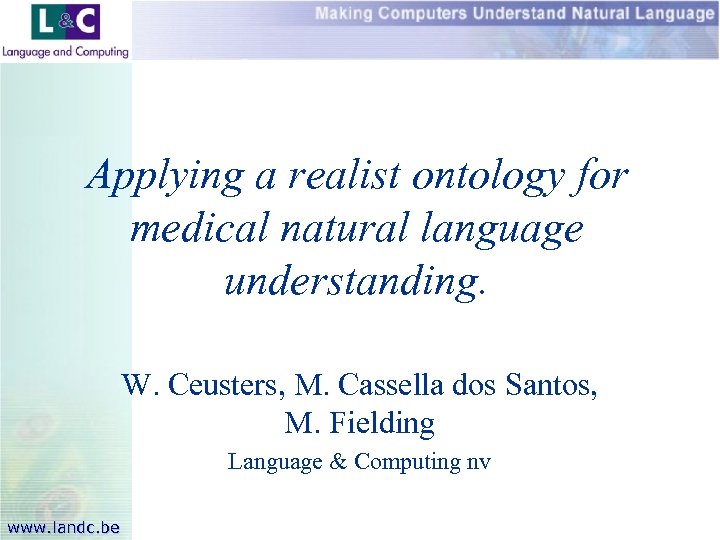 L&C
Language and Computing

Making Computers Understand Natural Language

Applying a realist ontology for medical natural language understanding.

W. Ceusters, M. Cassella dos Santos, M. Fielding

Language & Computing nv

www.landc.be